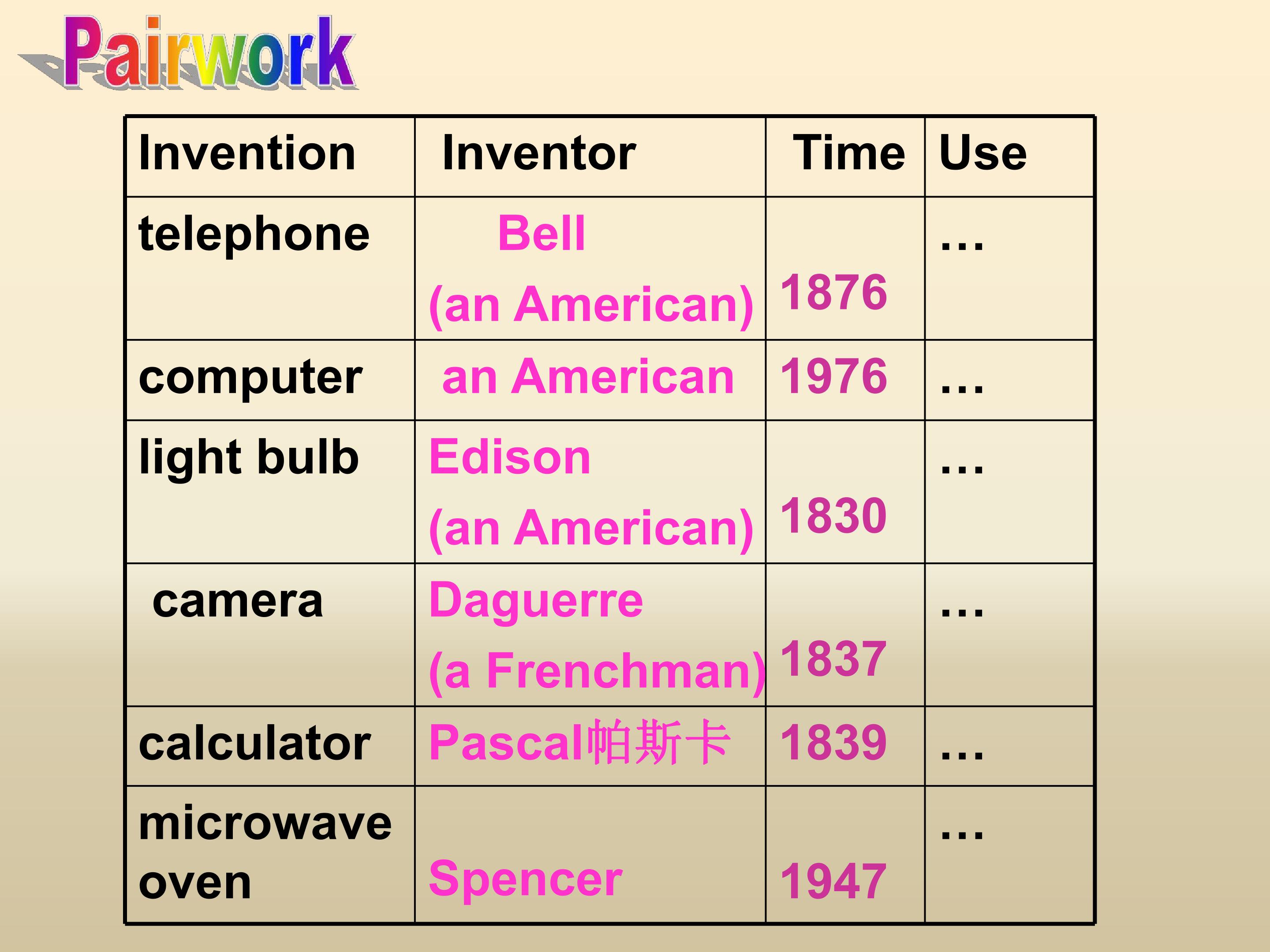 Pairwork

| Invention | Inventor | Time | Use |
|---|---|---|---|
| telephone | Bell (an American) | 1876 | … |
| computer | an American | 1976 | … |
| light bulb | Edison (an American) | 1830 | … |
| camera | Daguerre (a Frenchman) | 1837 | … |
| calculator | Pascal帕斯卡 | 1839 | … |
| microwave oven | Spencer | 1947 | … |